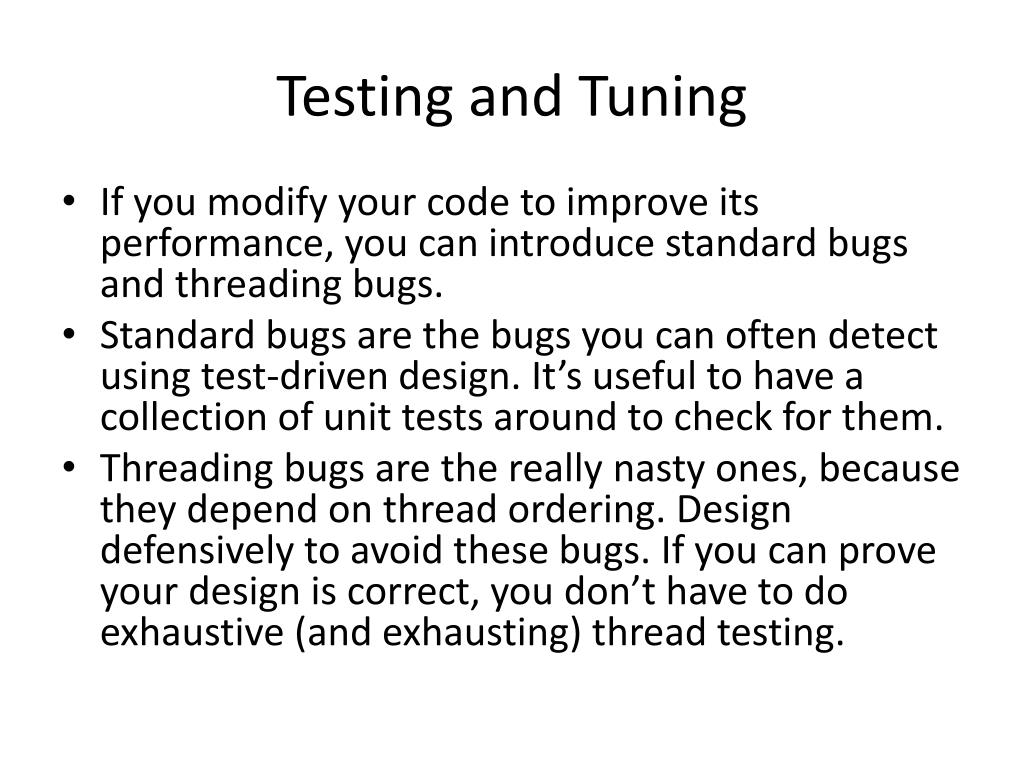 Testing and Tuning

• If you modify your code to improve its performance, you can introduce standard bugs and threading bugs.
• Standard bugs are the bugs you can often detect using test-driven design. It’s useful to have a collection of unit tests around to check for them.
• Threading bugs are the really nasty ones, because they depend on thread ordering. Design defensively to avoid these bugs. If you can prove your design is correct, you don’t have to do exhaustive (and exhausting) thread testing.